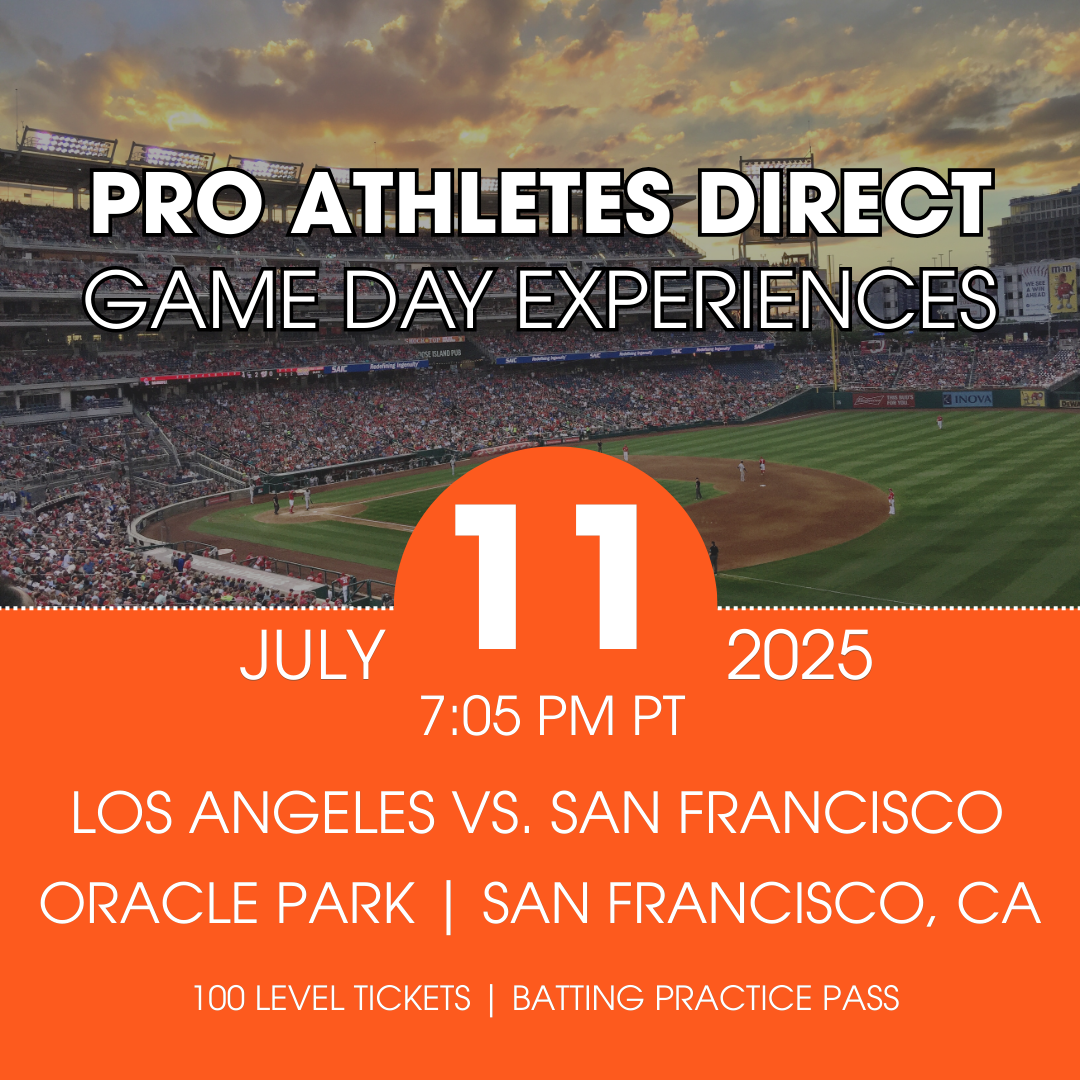 PRO ATHLETES DIRECT
GAME DAY EXPERIENCES

JULY 11 2025
7:05 PM PT

LOS ANGELES VS. SAN FRANCISCO
ORACLE PARK | SAN FRANCISCO, CA

100 LEVEL TICKETS | BATTING PRACTICE PASS